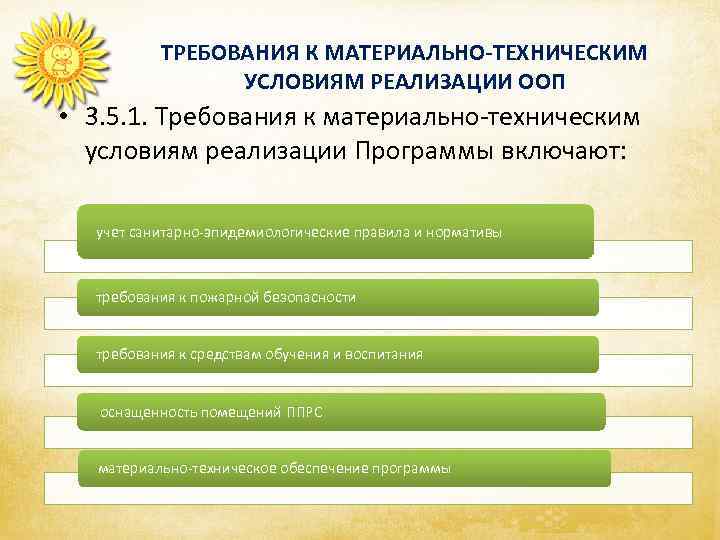 ТРЕБОВАНИЯ К МАТЕРИАЛЬНО-ТЕХНИЧЕСКИМ УСЛОВИЯМ РЕАЛИЗАЦИИ ООП

• 3.5.1. Требования к материально-техническим условиям реализации Программы включают:

учет санитарно-эпидемиологические правила и нормативы

требования к пожарной безопасности

требования к средствам обучения и воспитания

оснащенность помещений ППРС

материально-техническое обеспечение программы